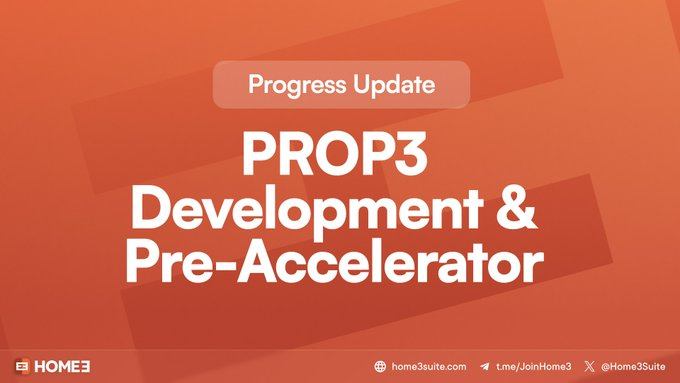 Progress Update

PROP3 Development & Pre-Accelerator

HOME3

home3suite.com t.me/JoinHome3 @Home3Suite